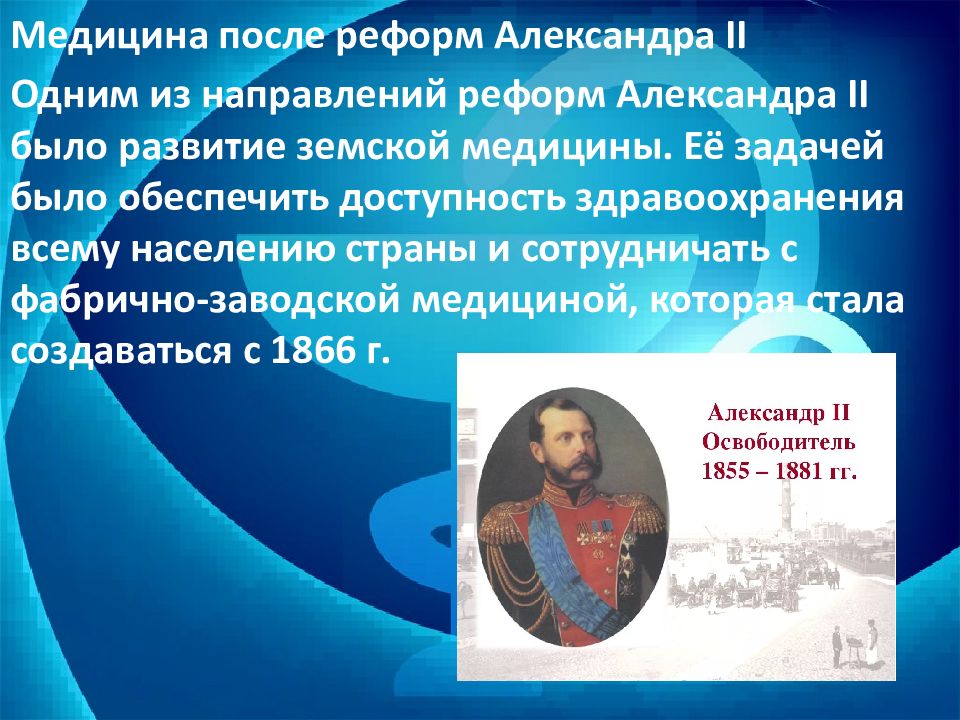 Медицина после реформ Александра II

Одним из направлений реформ Александра II было развитие земской медицины. Её задачей было обеспечить доступность здравоохранения всему населению страны и сотрудничать с фабрично-заводской медициной, которая стала создаваться с 1866 г.

Александр II
Освободитель
1855 – 1881 гг.